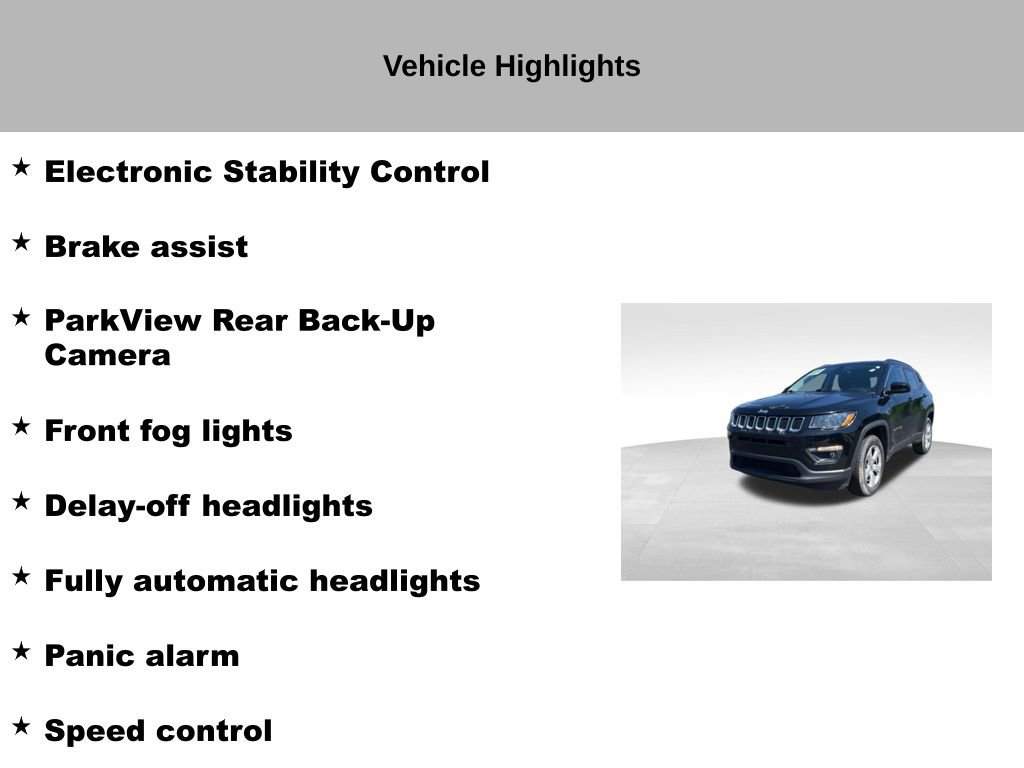 Vehicle Highlights

★ Electronic Stability Control

★ Brake assist

★ ParkView Rear Back-Up Camera

★ Front fog lights

★ Delay-off headlights

★ Fully automatic headlights

★ Panic alarm

★ Speed control